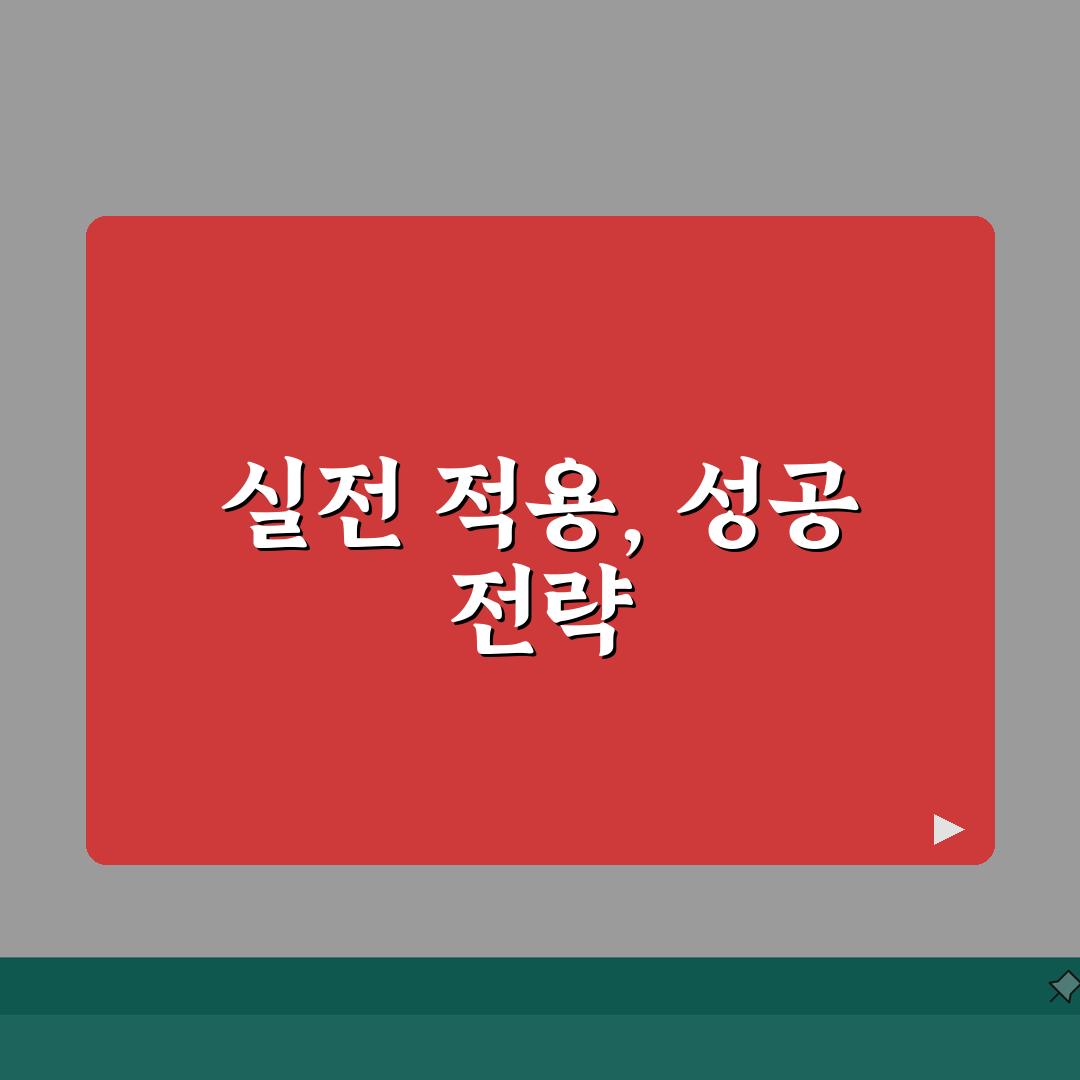 실전 적용, 성공 전략